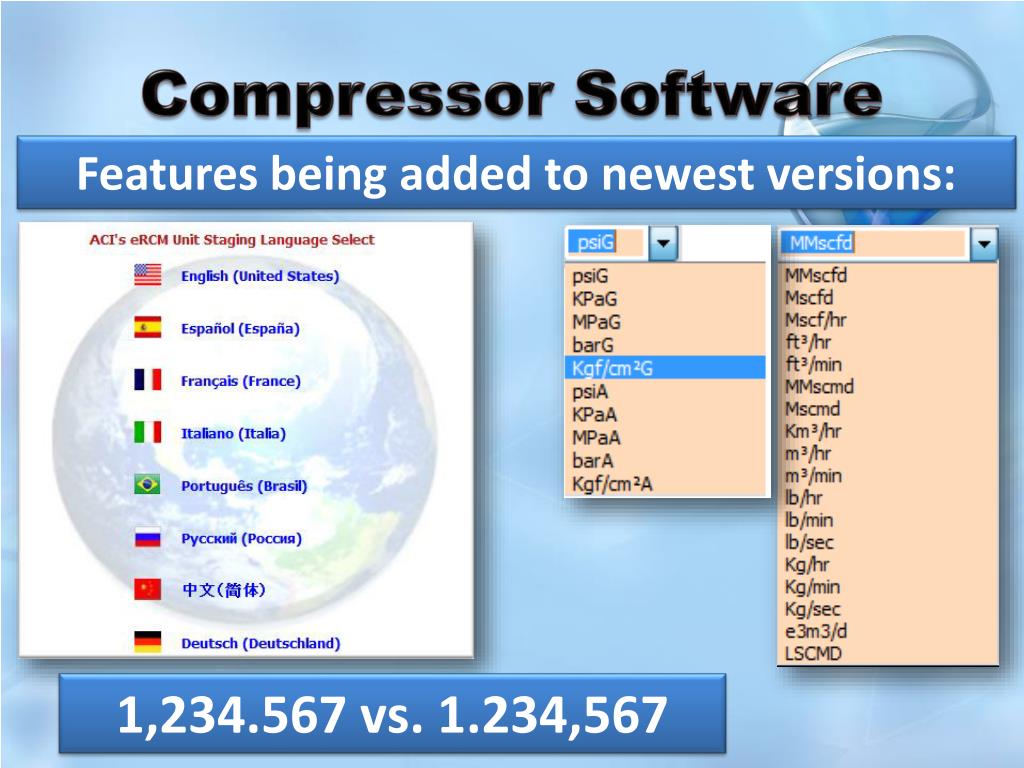 Compressor Software

Features being added to newest versions:

ACI's eRCM Unit Staging Language Select

English (United States)

Español (España)

Français (France)

Italiano (Italia)

Português (Brasil)

Русский (Россия)

中文(简体)

Deutsch (Deutschland)

psiG

psiG
KPaG
MPaG
barG
Kgf/cm²G
psiA
KPaA
MPaA
barA
Kgf/cm²A

MMscfd

MMscfd
Mscfd
Mscf/hr
ft³/hr
ft³/min
MMscmd
Mscmd
Km³/hr
m³/hr
m³/min
lb/hr
lb/min
lb/sec
Kg/hr
Kg/min
Kg/sec
e3m3/d
LSCMD

1,234.567 vs. 1.234,567